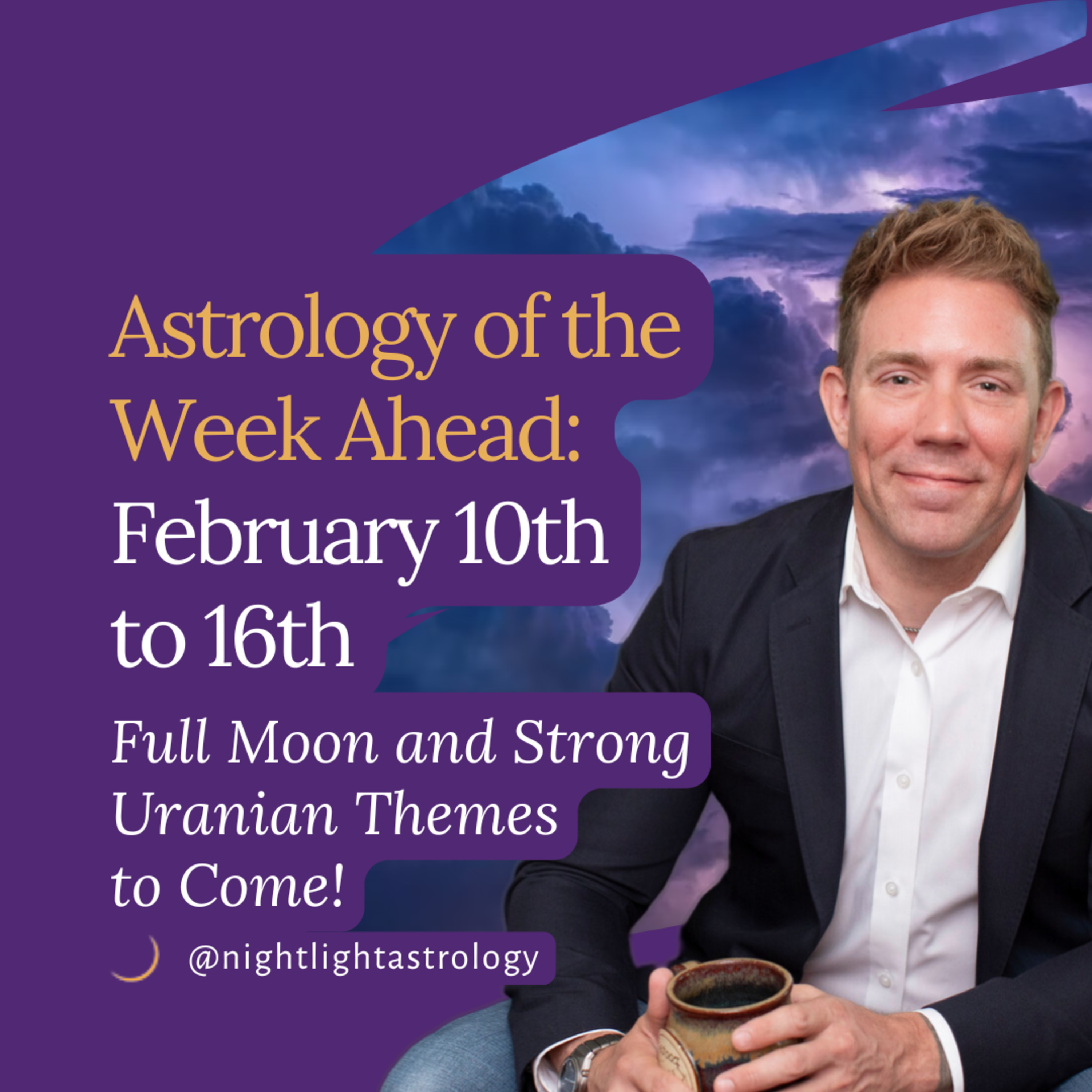 Astrology of the Week Ahead:
February 10th to 16th

Full Moon and Strong Uranian Themes to Come!

@nightlightastrology